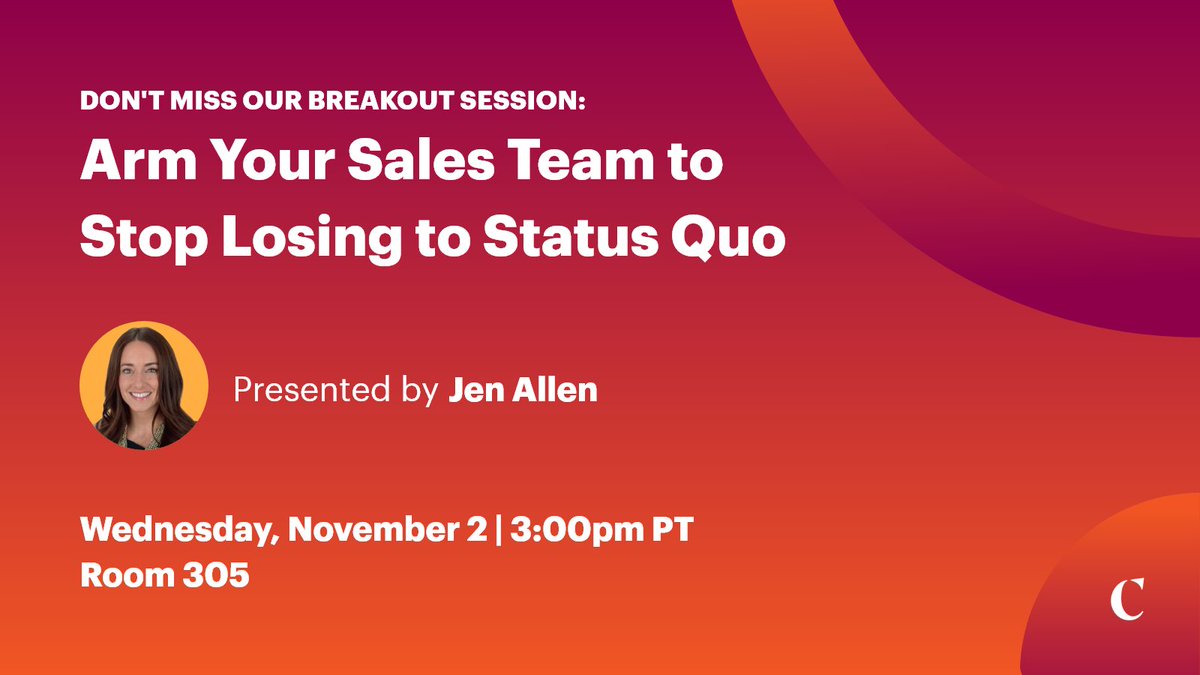 DON'T MISS OUR BREAKOUT SESSION:

Arm Your Sales Team to Stop Losing to Status Quo

Presented by Jen Allen

Wednesday, November 2 | 3:00pm PT
Room 305

C